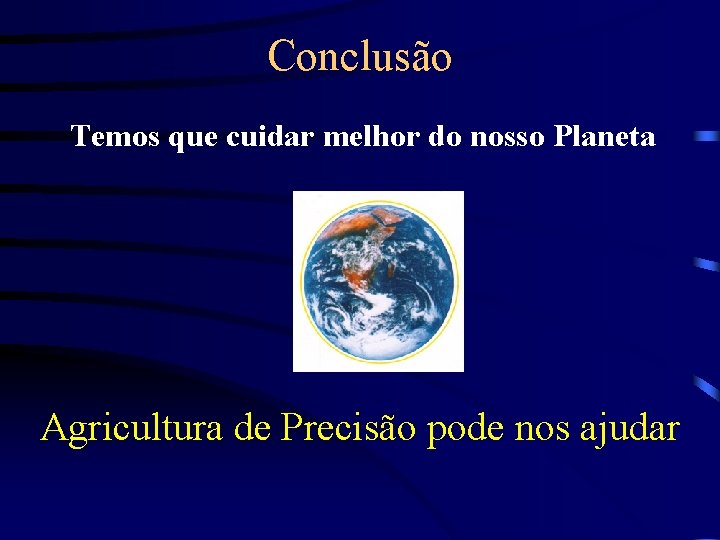 Conclusão

Temos que cuidar melhor do nosso Planeta

Agricultura de Precisão pode nos ajudar